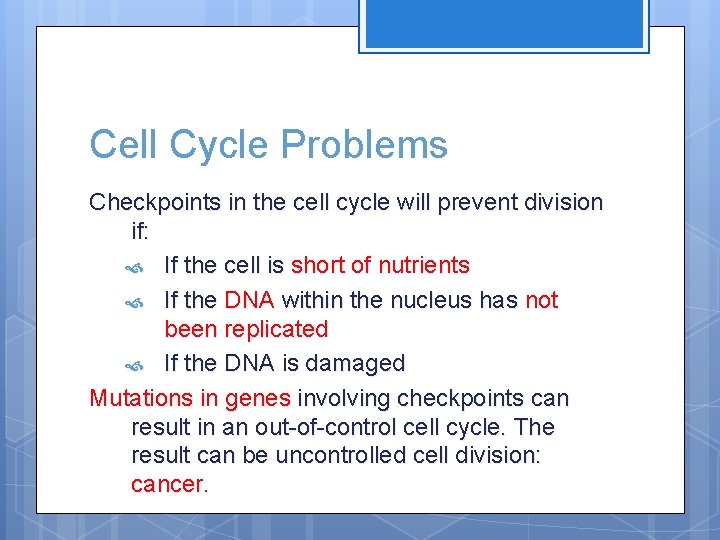 Cell Cycle Problems

Checkpoints in the cell cycle will prevent division if:

If the cell is short of nutrients

If the DNA within the nucleus has not been replicated

If the DNA is damaged

Mutations in genes involving checkpoints can result in an out-of-control cell cycle. The result can be uncontrolled cell division: cancer.